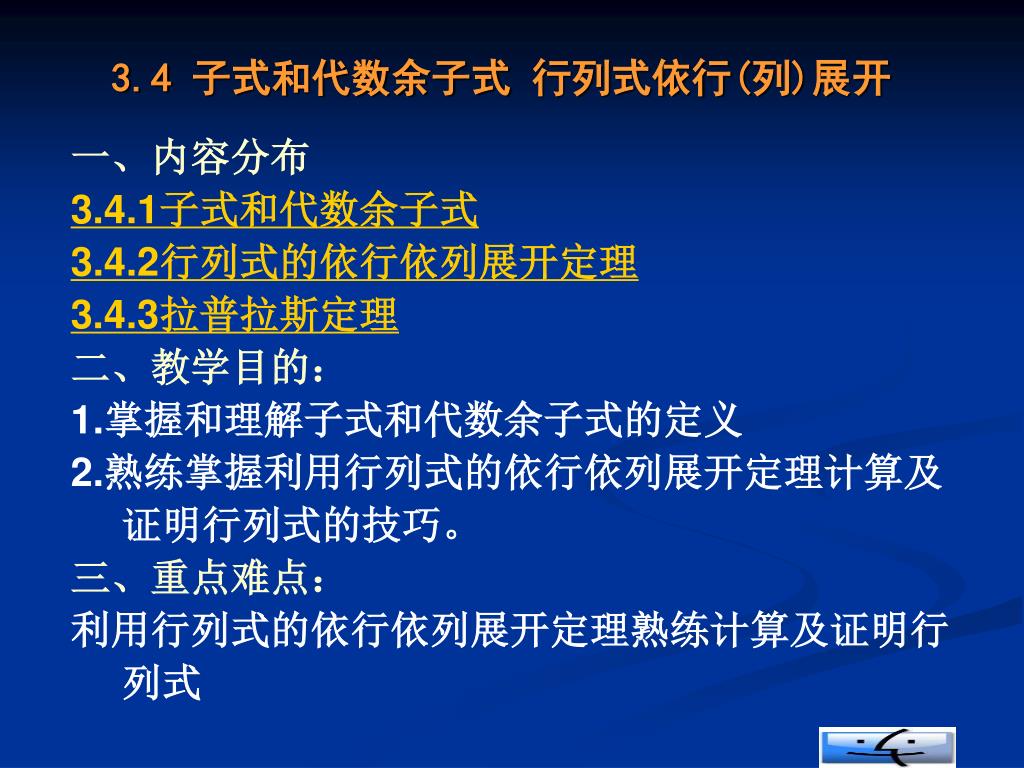 3.4 子式和代数余子式 行列式依行(列)展开

一、内容分布
3.4.1子式和代数余子式
3.4.2行列式的依行依列展开定理
3.4.3拉普拉斯定理
二、教学目的：
1.掌握和理解子式和代数余子式的定义
2.熟练掌握利用行列式的依行依列展开定理计算及证明行列式的技巧。
三、重点难点：
利用行列式的依行依列展开定理熟练计算及证明行列式